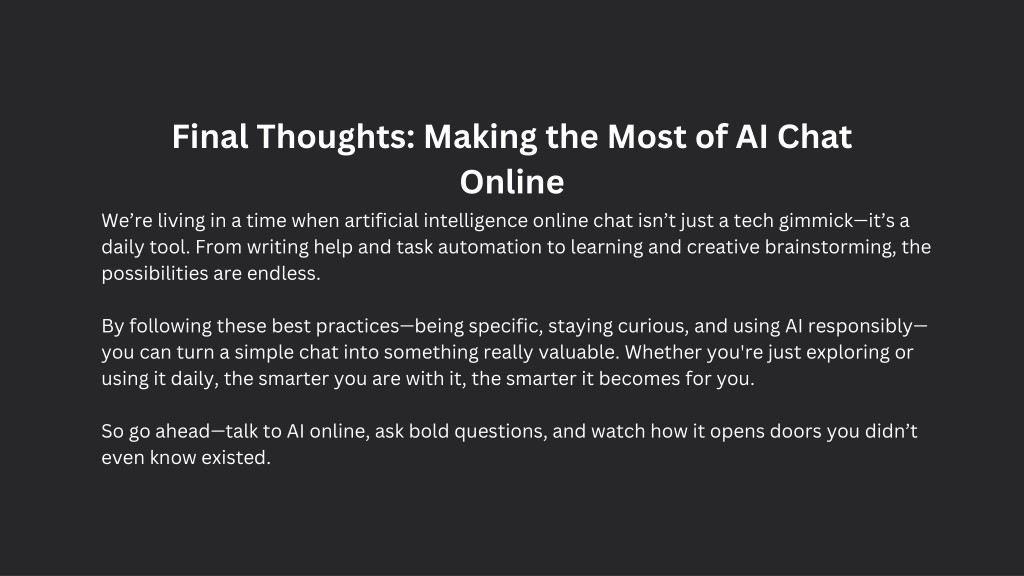 Final Thoughts: Making the Most of AI Chat Online

We’re living in a time when artificial intelligence online chat isn’t just a tech gimmick—it’s a daily tool. From writing help and task automation to learning and creative brainstorming, the possibilities are endless.

By following these best practices—being specific, staying curious, and using AI responsibly—you can turn a simple chat into something really valuable. Whether you're just exploring or using it daily, the smarter you are with it, the smarter it becomes for you.

So go ahead—talk to AI online, ask bold questions, and watch how it opens doors you didn’t even know existed.